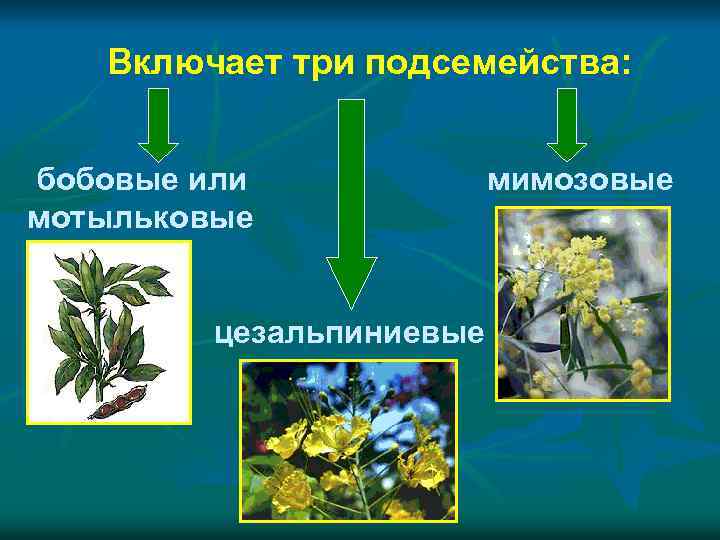 Включает три подсемейства:

бобовые или мотыльковые

цезальпиниевые

мимозовые